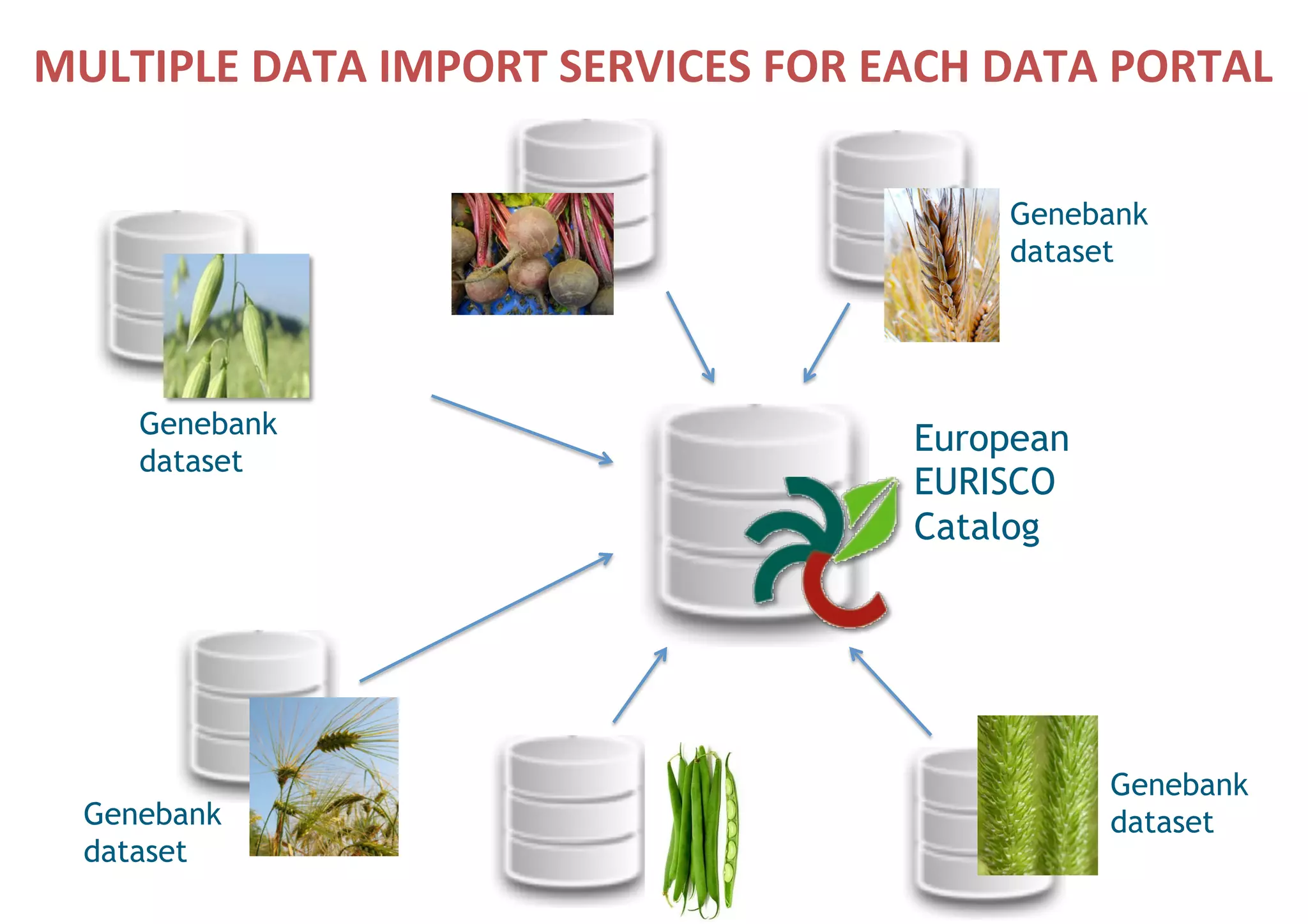 MULTIPLE DATA IMPORT SERVICES FOR EACH DATA PORTAL

Genebank dataset

Genebank dataset

European EURISCO Catalog

Genebank dataset

Genebank dataset